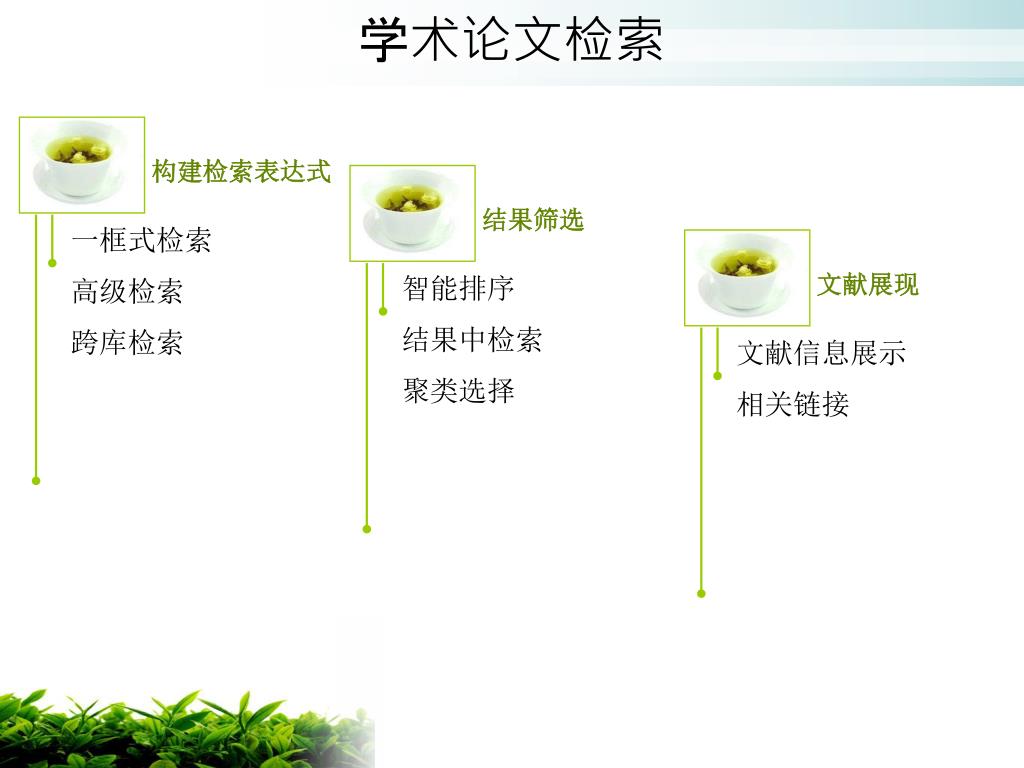 学术论文检索

构建检索表达式

一框式检索

高级检索

跨库检索

结果筛选

智能排序

结果中检索

聚类选择

文献展现

文献信息展示

相关链接